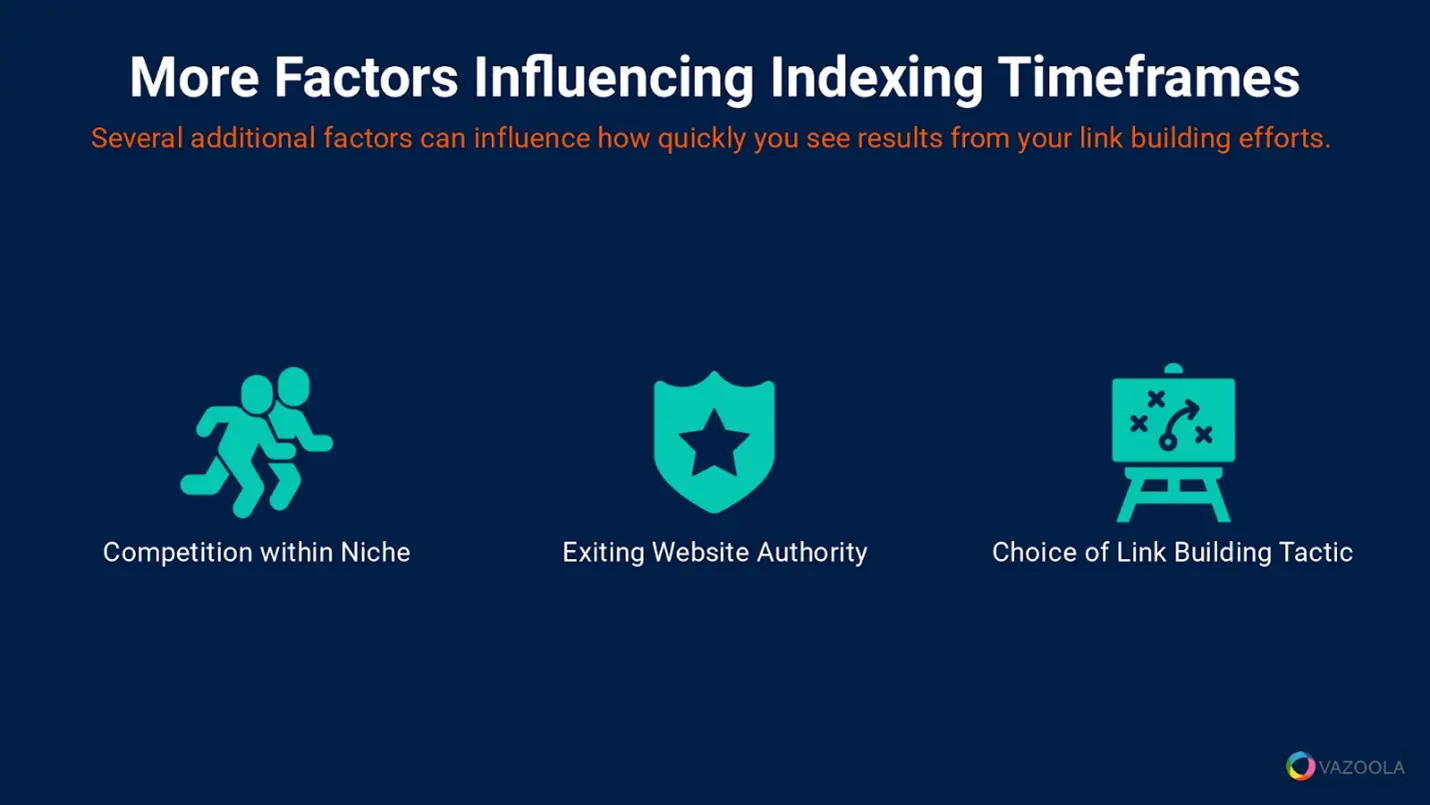 More Factors Influencing Indexing Timeframes

Several additional factors can influence how quickly you see results from your link building efforts.

Competition within Niche

Exiting Website Authority

Choice of Link Building Tactic

VAZOOLA